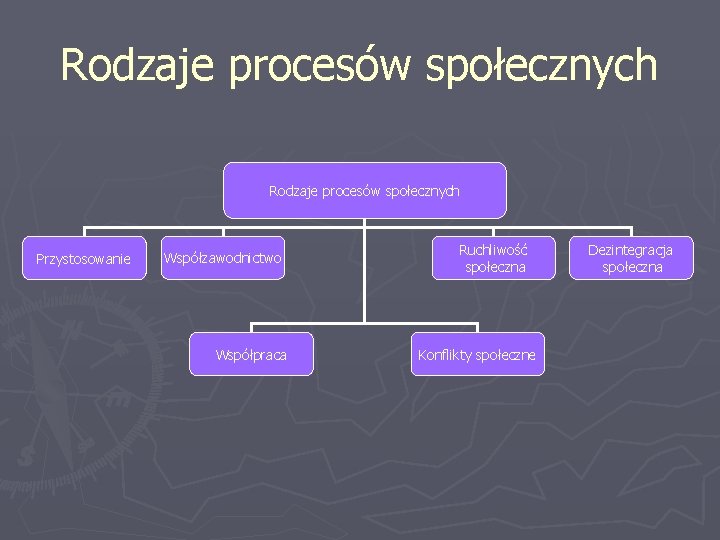 Rodzaje procesów społecznych

Rodzaje procesów społecznych

Przystosowanie

Współzawodnictwo

Ruchliwość społeczna

Dezintegracja społeczna

Współpraca

Konflikty społeczne